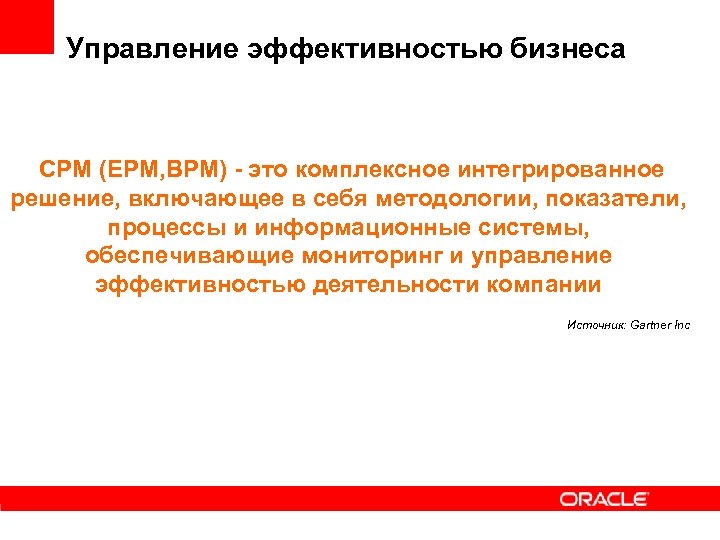 Управление эффективностью бизнеса

CPM (EPM,BPM) - это комплексное интегрированное решение, включающее в себя методологии, показатели, процессы и информационные системы, обеспечивающие мониторинг и управление эффективностью деятельности компании

Источник: Gartner Inc

ORACLE